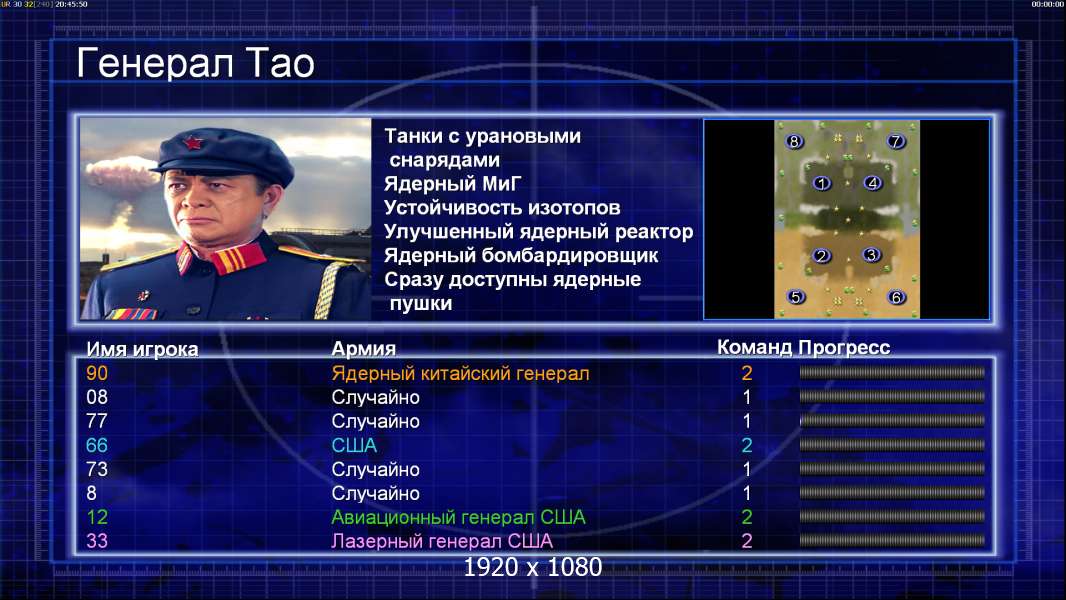 UR 30 32[240] 20:45:50

00:00:00

Генерал Тао

Танки с урановыми снарядами
Ядерный МиГ
Устойчивость изотопов
Улучшенный ядерный реактор
Ядерный бомбардировщик
Сразу доступны ядерные пушки

8 7
1 4
2 3
5 6

| Имя игрока | Армия | Команд | Прогресс |
|---|---|---|---|
| 90 | Ядерный китайский генерал | 2 | |
| 08 | Случайно | 1 | |
| 77 | Случайно | 1 | |
| 66 | США | 2 | |
| 73 | Случайно | 1 | |
| 8 | Случайно | 1 | |
| 12 | Авиационный генерал США | 2 | |
| 33 | Лазерный генерал США | 2 | |

1920 x 1080